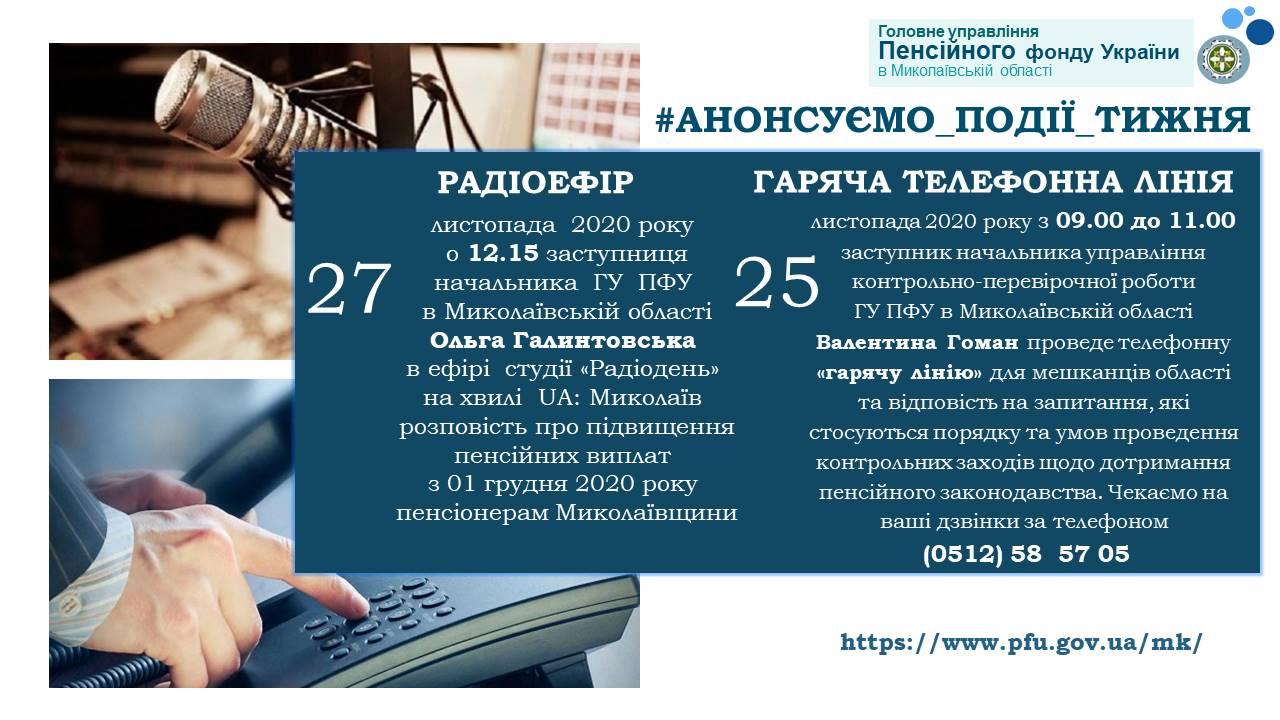 Головне управління
Пенсійного фонду України
в Миколаївській області

#АНОНСУЄМО_ПОДІЇ_ТИЖНЯ

РАДІОЕФІР

27

листопада 2020 року о 12.15 заступниця начальника ГУ ПФУ в Миколаївській області Ольга Галинтовська в ефірі студії «Радіодень» на хвилі UA: Миколаїв розповість про підвищення пенсійних виплат з 01 грудня 2020 року пенсіонерам Миколаївщини

ГАРЯЧА ТЕЛЕФОННА ЛІНІЯ

25

листопада 2020 року з 09.00 до 11.00 заступник начальника управління контрольно-перевірочної роботи ГУ ПФУ в Миколаївській області Валентина Гоман проведе телефонну «гарячу лінію» для мешканців області та відповість на запитання, які стосуються порядку та умов проведення контрольних заходів щодо дотримання пенсійного законодавства. Чекаємо на ваші дзвінки за телефоном
(0512) 58 57 05

https://www.pfu.gov.ua/mk/